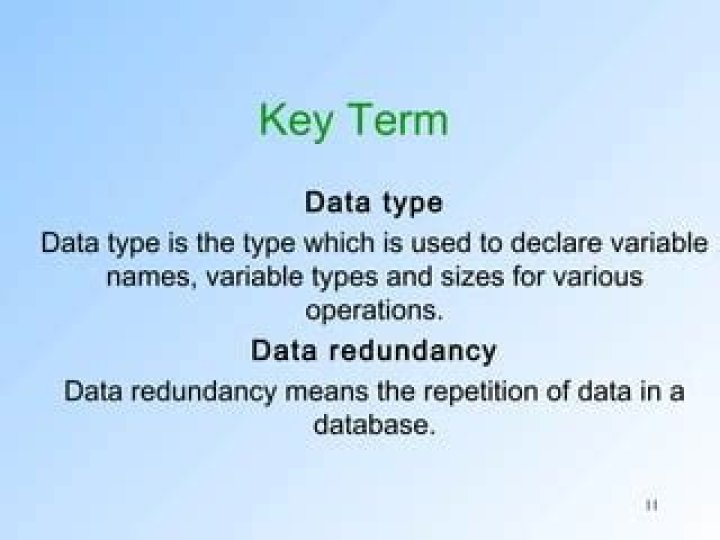 Key Term

Data type

Data type is the type which is used to declare variable names, variable types and sizes for various operations.

Data redundancy

Data redundancy means the repetition of data in a database.

11